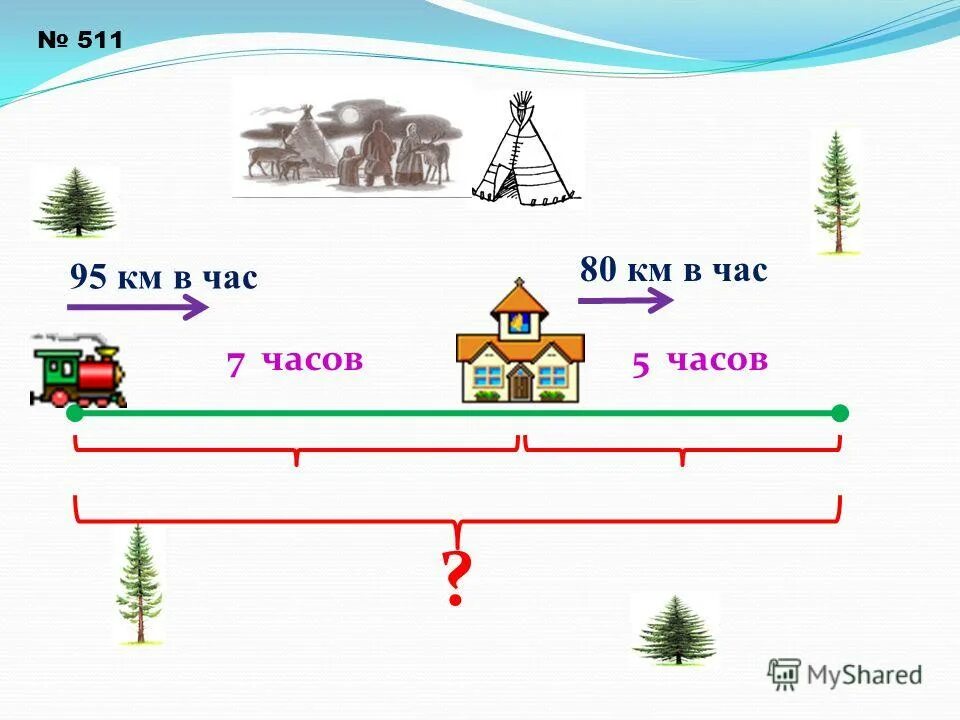 № 511

95 км в час

80 км в час

7 часов

5 часов

?

MyShared